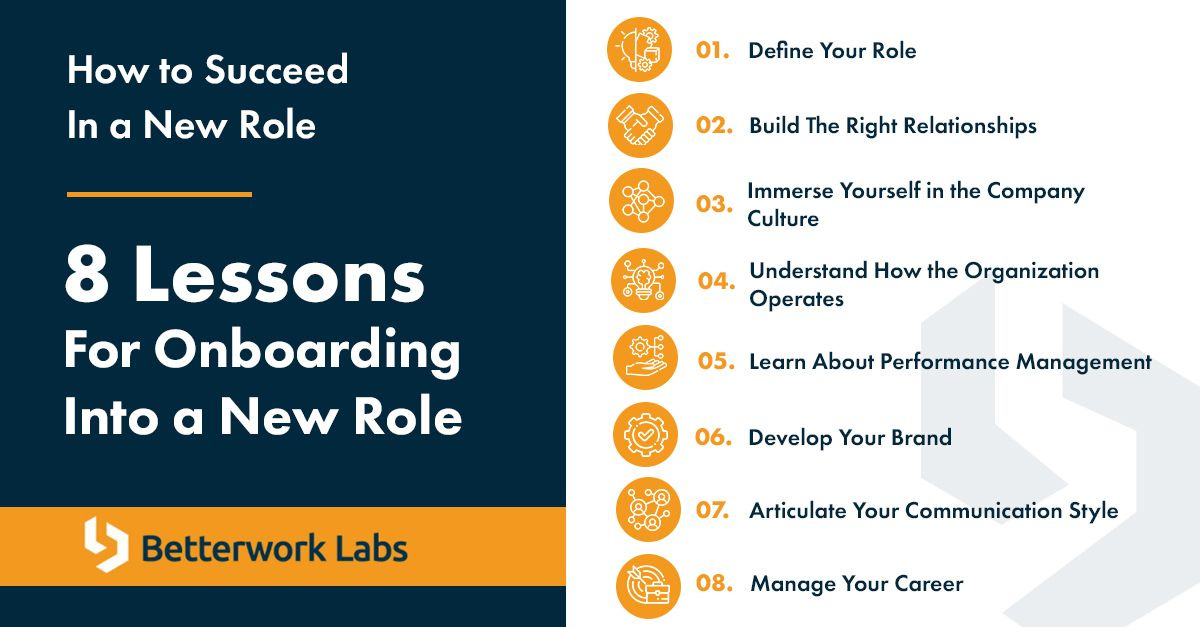 How to Succeed In a New Role

8 Lessons For Onboarding Into a New Role

Betterwork Labs

01. Define Your Role

02. Build The Right Relationships

03. Immerse Yourself in the Company Culture

04. Understand How the Organization Operates

05. Learn About Performance Management

06. Develop Your Brand

07. Articulate Your Communication Style

08. Manage Your Career